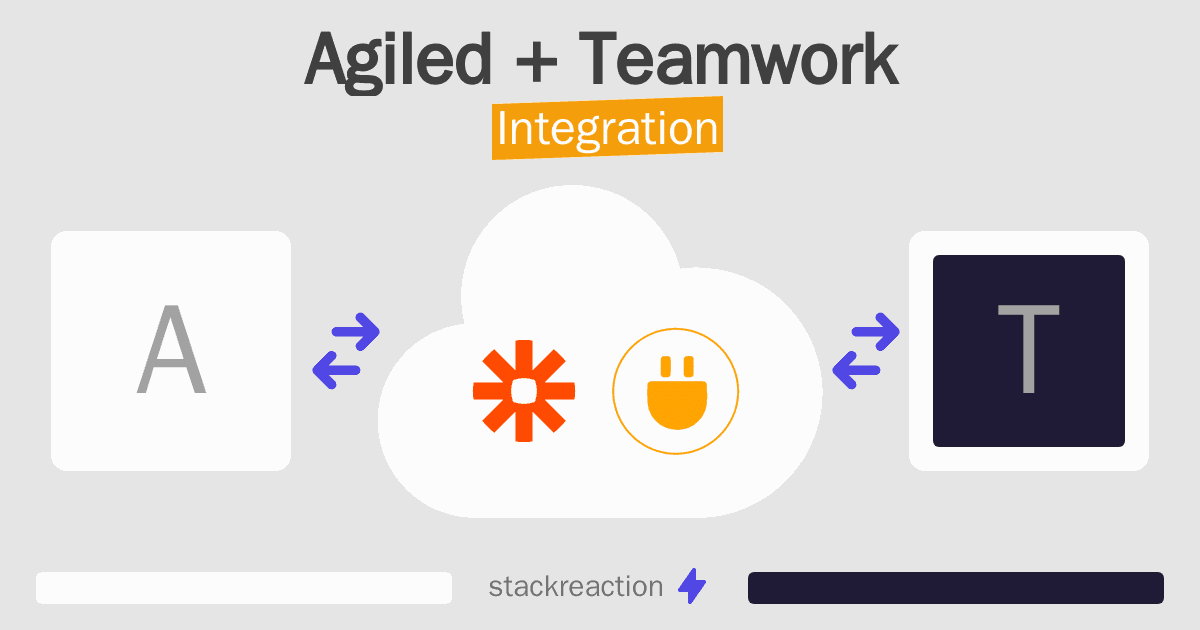 Agiled + Teamwork
Integration

A

T

stackreaction